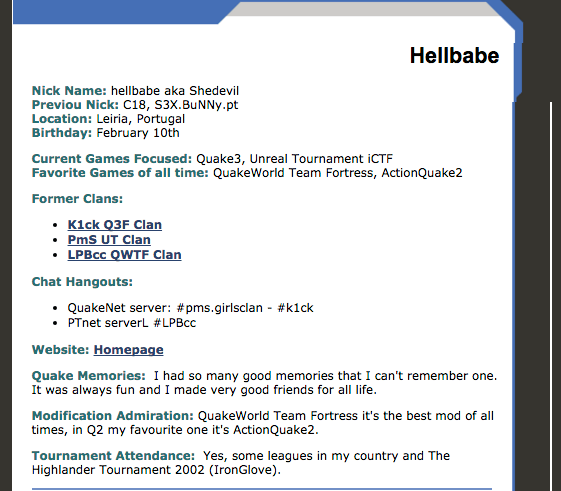 Hellbabe

Nick Name: hellbabe aka Shedevil
Previou Nick: C18, S3X.BuNNy.pt
Location: Leiria, Portugal
Birthday: February 10th

Current Games Focused: Quake3, Unreal Tournament iCTF
Favorite Games of all time: QuakeWorld Team Fortress, ActionQuake2

Former Clans:

- K1ck Q3F Clan
- PmS UT Clan
- LPBcc QWTF Clan

Chat Hangouts:

- QuakeNet server: #pms.girlsclan - #k1ck
- PTnet serverL #LPBcc

Website: Homepage

Quake Memories: I had so many good memories that I can't remember one. It was always fun and I made very good friends for all life.

Modification Admiration: QuakeWorld Team Fortress it's the best mod of all times, in Q2 my favourite one it's ActionQuake2.

Tournament Attendance: Yes, some leagues in my country and The Highlander Tournament 2002 (IronGlove).